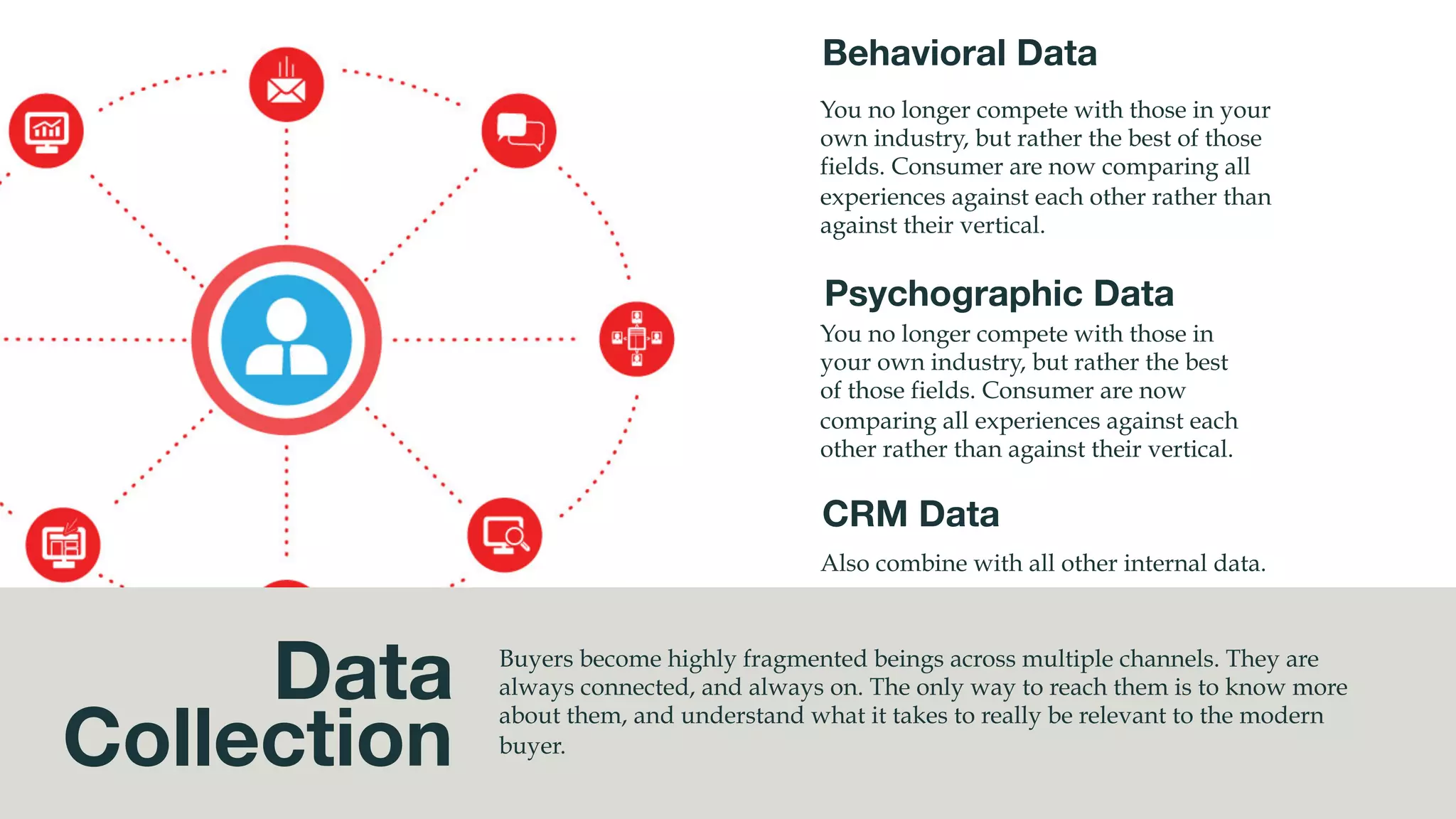 Behavioral Data

You no longer compete with those in your own industry, but rather the best of those fields. Consumer are now comparing all experiences against each other rather than against their vertical.

Psychographic Data

You no longer compete with those in your own industry, but rather the best of those fields. Consumer are now comparing all experiences against each other rather than against their vertical.

CRM Data

Also combine with all other internal data.

Data Collection

Buyers become highly fragmented beings across multiple channels. They are always connected, and always on. The only way to reach them is to know more about them, and understand what it takes to really be relevant to the modern buyer.